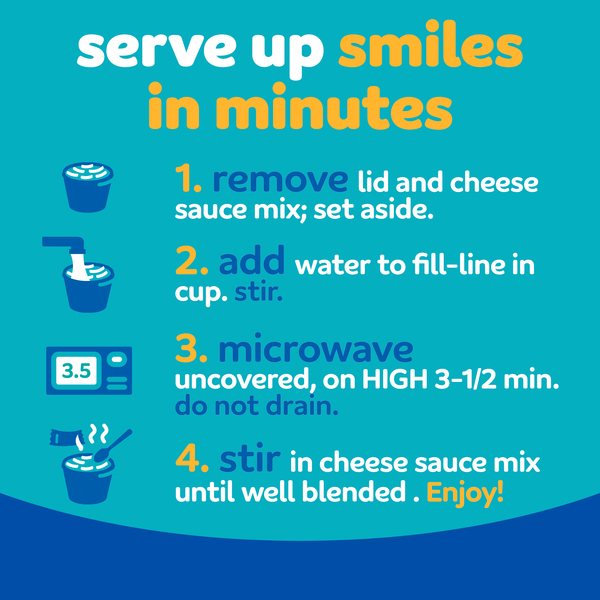 serve up smiles in minutes

1. remove lid and cheese sauce mix; set aside.

2. add water to fill-line in cup. stir.

3.5

3. microwave uncovered, on HIGH 3-1/2 min. do not drain.

4. stir in cheese sauce mix until well blended . Enjoy!